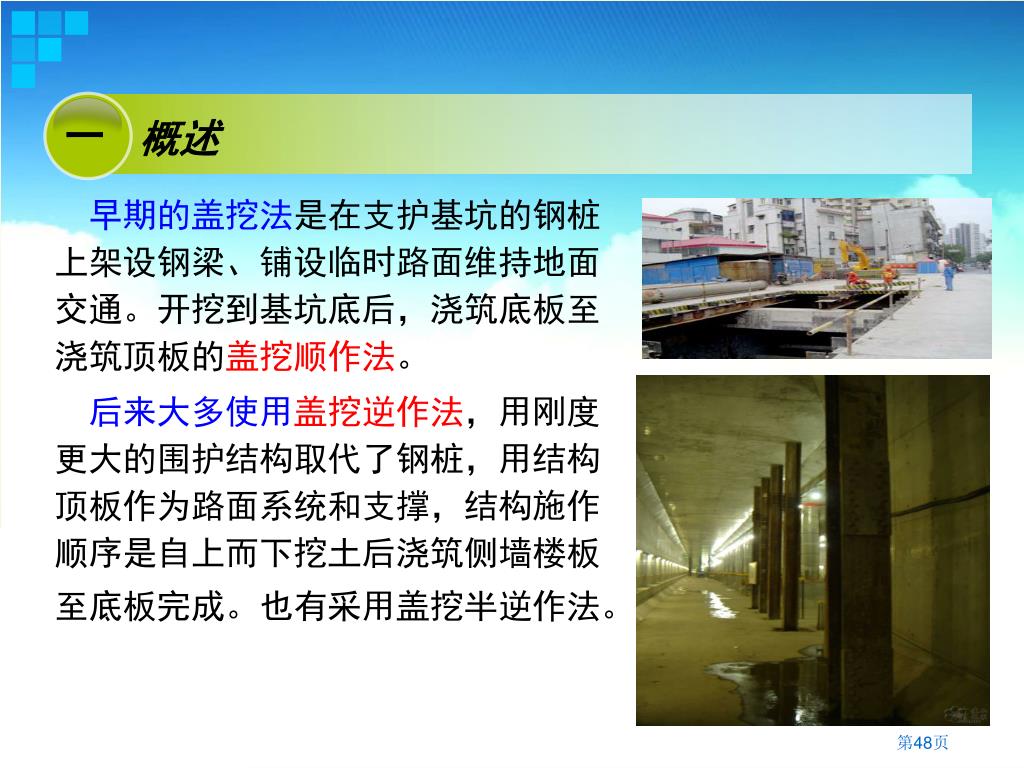 一 概述

早期的盖挖法是在支护基坑的钢桩上架设钢梁、铺设临时路面维持地面交通。开挖到基坑底后，浇筑底板至浇筑顶板的盖挖顺作法。

后来大多使用盖挖逆作法，用刚度更大的围护结构取代了钢桩，用结构顶板作为路面系统和支撑，结构施作顺序是自上而下挖土后浇筑侧墙楼板至底板完成。也有采用盖挖半逆作法。

第48页